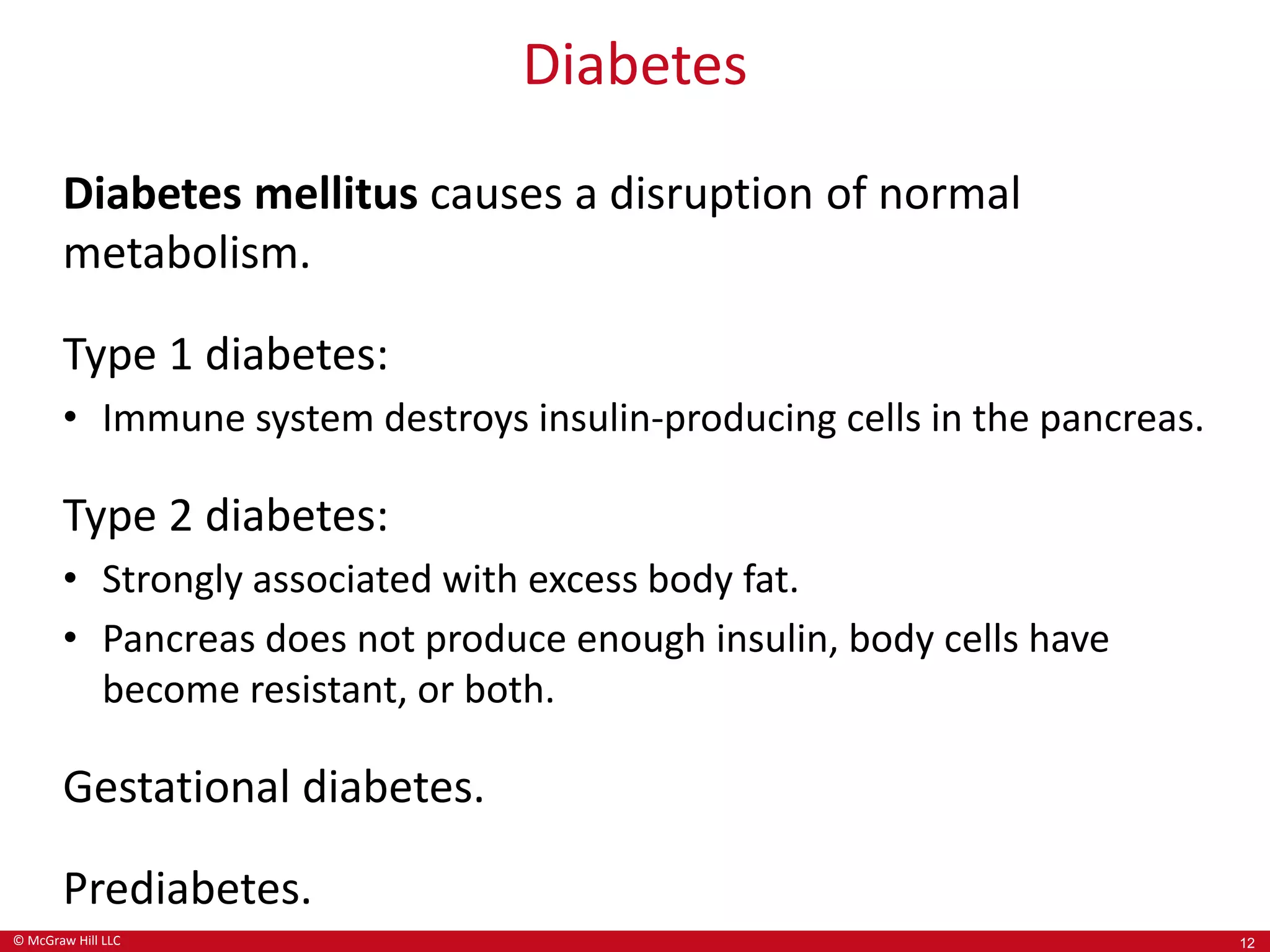 Diabetes

Diabetes mellitus causes a disruption of normal metabolism.

Type 1 diabetes:

• Immune system destroys insulin-producing cells in the pancreas.

Type 2 diabetes:

• Strongly associated with excess body fat.
• Pancreas does not produce enough insulin, body cells have become resistant, or both.

Gestational diabetes.

Prediabetes.

© McGraw Hill LLC

12